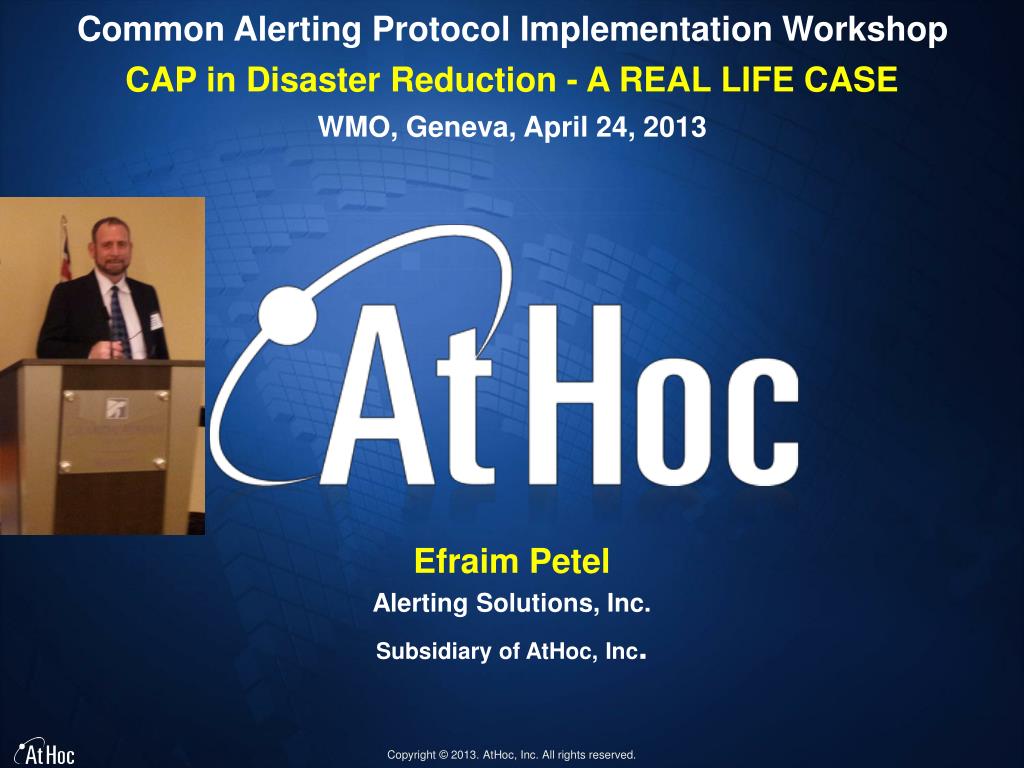 Common Alerting Protocol Implementation Workshop

CAP in Disaster Reduction - A REAL LIFE CASE

WMO, Geneva, April 24, 2013

AtHoc

Efraim Petel

Alerting Solutions, Inc.

Subsidiary of AtHoc, Inc.

AtHoc

Copyright © 2013. AtHoc, Inc. All rights reserved.